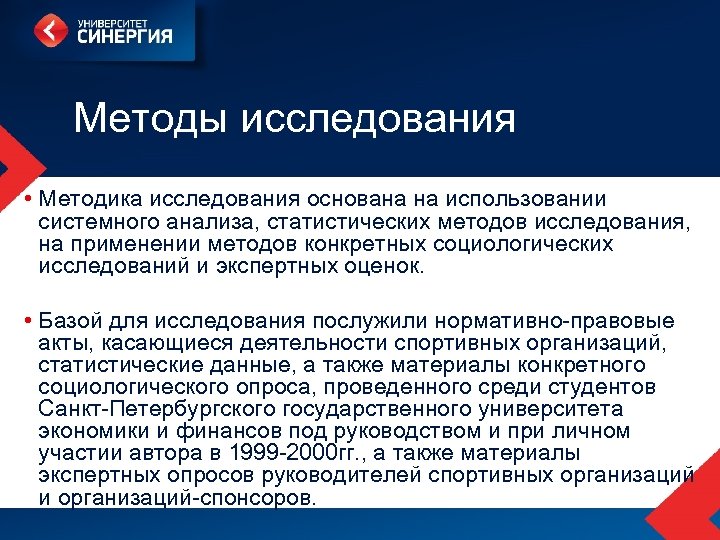 УНИВЕРСИТЕТ СИНЕРГИЯ

Методы исследования

• Методика исследования основана на использовании системного анализа, статистических методов исследования, на применении методов конкретных социологических исследований и экспертных оценок.

• Базой для исследования послужили нормативно-правовые акты, касающиеся деятельности спортивных организаций, статистические данные, а также материалы конкретного социологического опроса, проведенного среди студентов Санкт-Петербургского государственного университета экономики и финансов под руководством и при личном участии автора в 1999-2000гг., а также материалы экспертных опросов руководителей спортивных организаций и организаций-спонсоров.